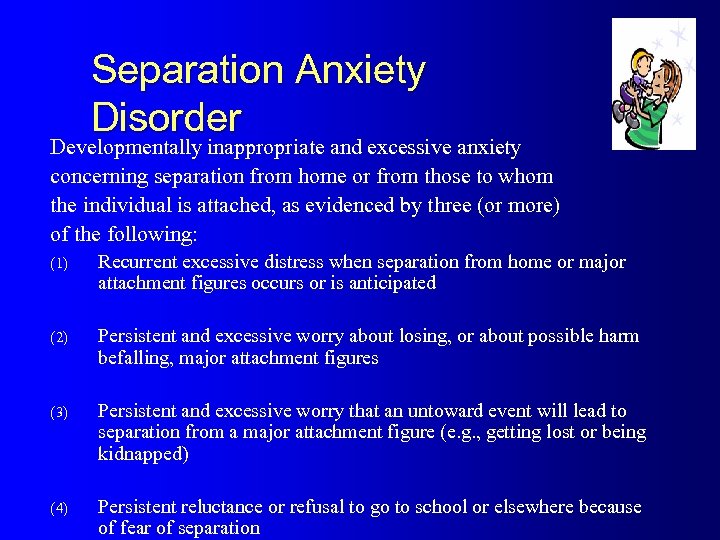 Separation Anxiety Disorder

Developmentally inappropriate and excessive anxiety concerning separation from home or from those to whom the individual is attached, as evidenced by three (or more) of the following:

(1) Recurrent excessive distress when separation from home or major attachment figures occurs or is anticipated

(2) Persistent and excessive worry about losing, or about possible harm befalling, major attachment figures

(3) Persistent and excessive worry that an untoward event will lead to separation from a major attachment figure (e.g., getting lost or being kidnapped)

(4) Persistent reluctance or refusal to go to school or elsewhere because of fear of separation